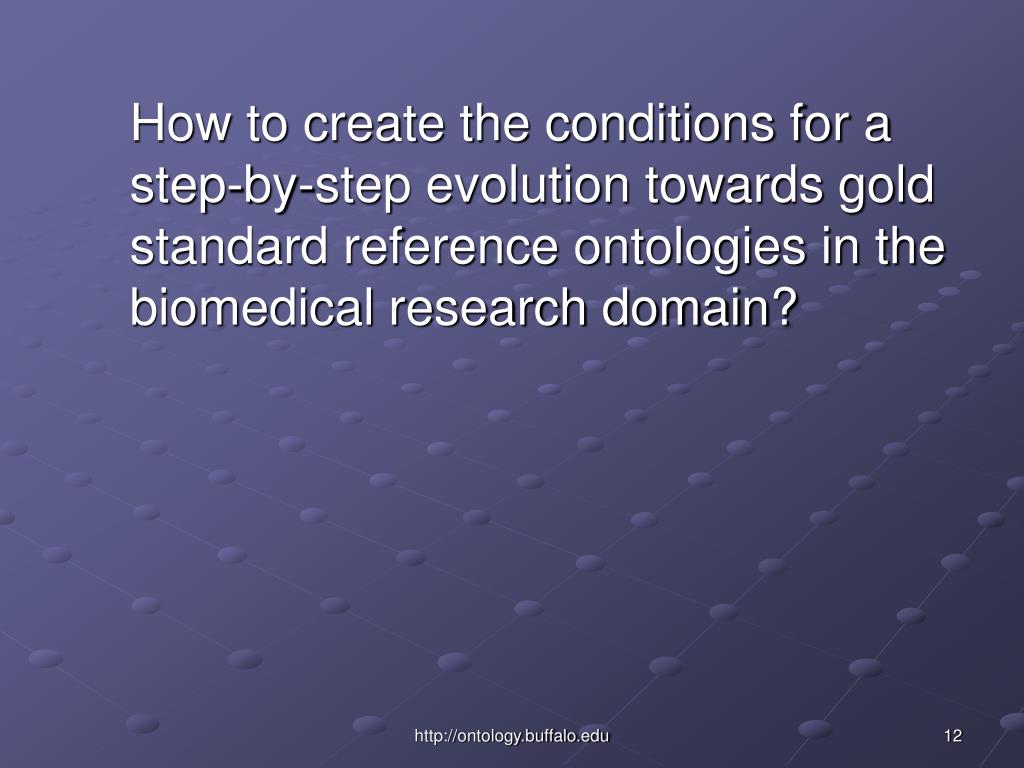 How to create the conditions for a step-by-step evolution towards gold standard reference ontologies in the biomedical research domain?

http://ontology.buffalo.edu

12